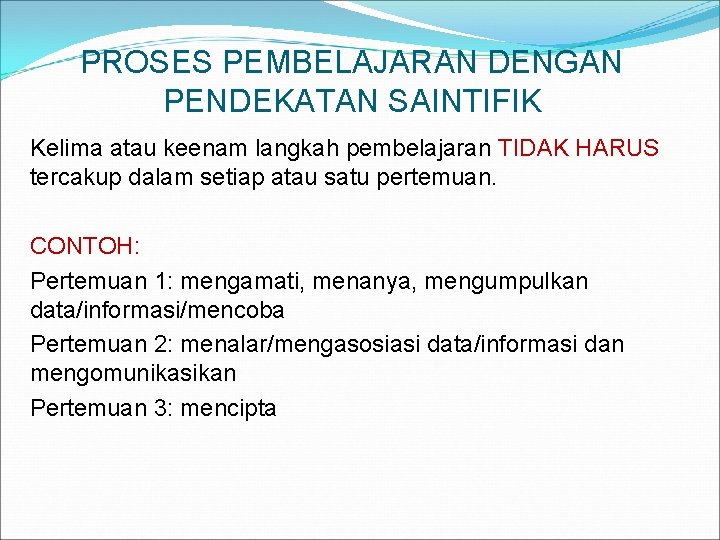 PROSES PEMBELAJARAN DENGAN PENDEKATAN SAINTIFIK

Kelima atau keenam langkah pembelajaran TIDAK HARUS tercakup dalam setiap atau satu pertemuan.

CONTOH:
Pertemuan 1: mengamati, menanya, mengumpulkan data/informasi/mencoba
Pertemuan 2: menalar/mengasosiasi data/informasi dan mengomunikasikan
Pertemuan 3: mencipta